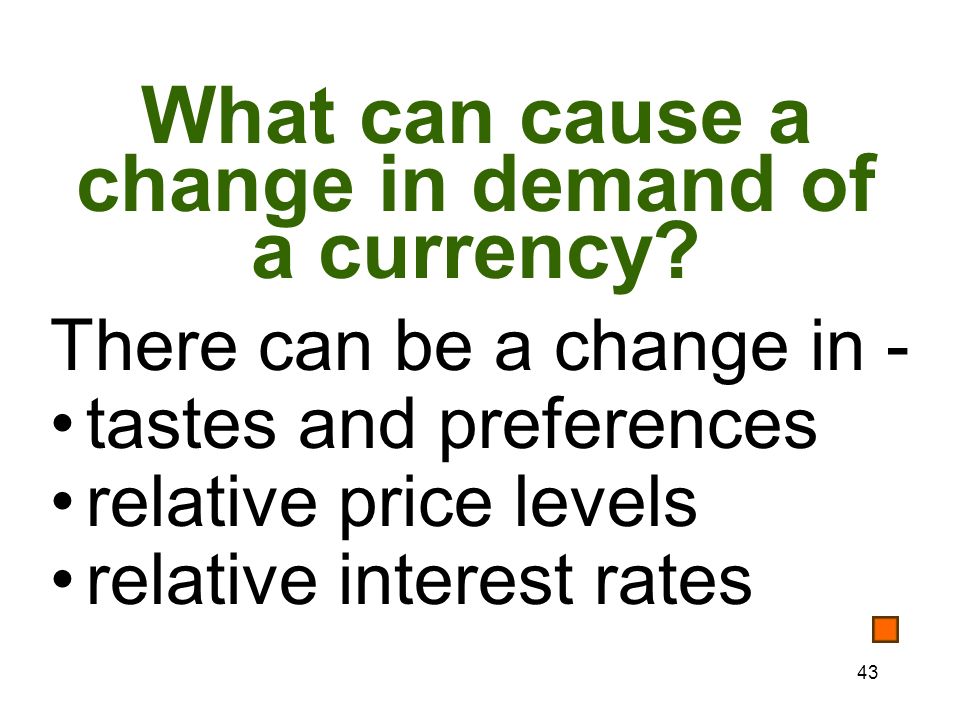 What can cause a change in demand of a currency?

There can be a change in -
• tastes and preferences
• relative price levels
• relative interest rates

43